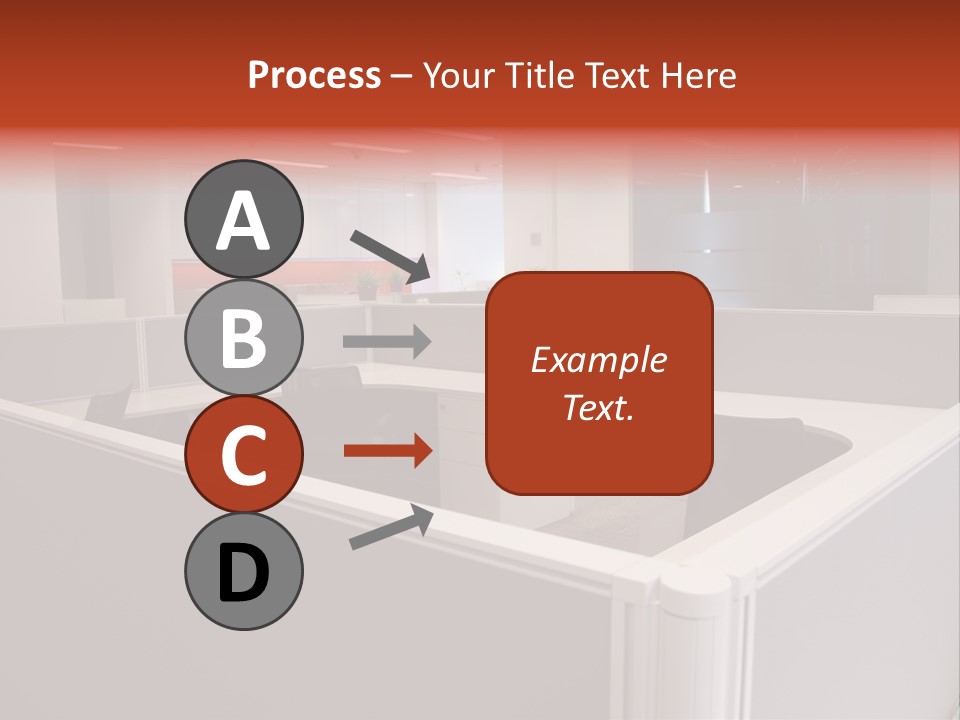 Process – Your Title Text Here

A

B

C

D

Example Text.